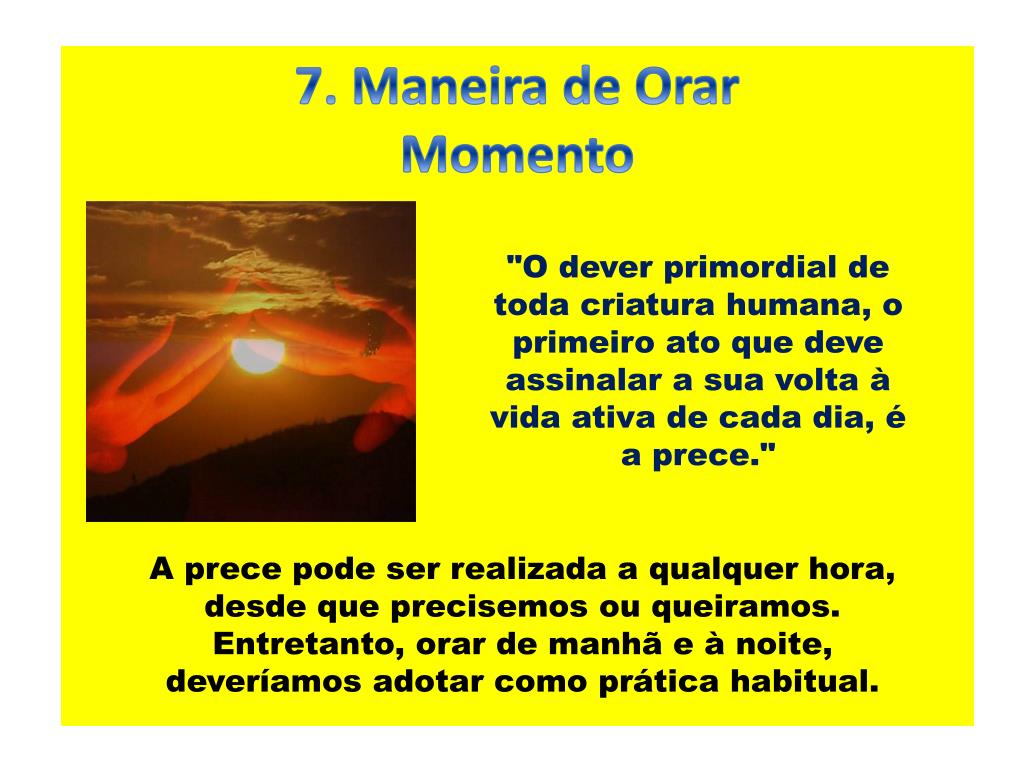 7. Maneira de Orar
Momento

"O dever primordial de toda criatura humana, o primeiro ato que deve assinalar a sua volta à vida ativa de cada dia, é a prece."

A prece pode ser realizada a qualquer hora, desde que precisemos ou queiramos. Entretanto, orar de manhã e à noite, deveríamos adotar como prática habitual.